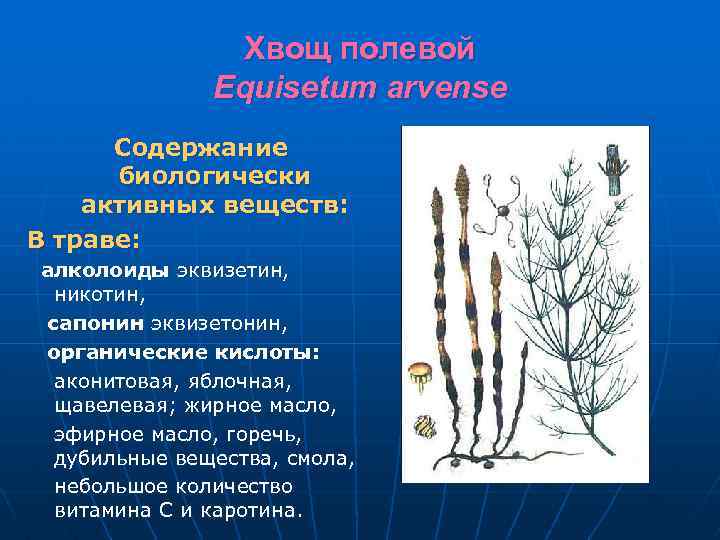 Хвощ полевой
Equisetum arvense

Содержание биологически активных веществ:

В траве:

алколоиды эквизетин, никотин,

сапонин эквизетонин,

органические кислоты: аконитовая, яблочная, щавелевая; жирное масло,

эфирное масло, горечь, дубильные вещества, смола,

небольшое количество витамина С и каротина.